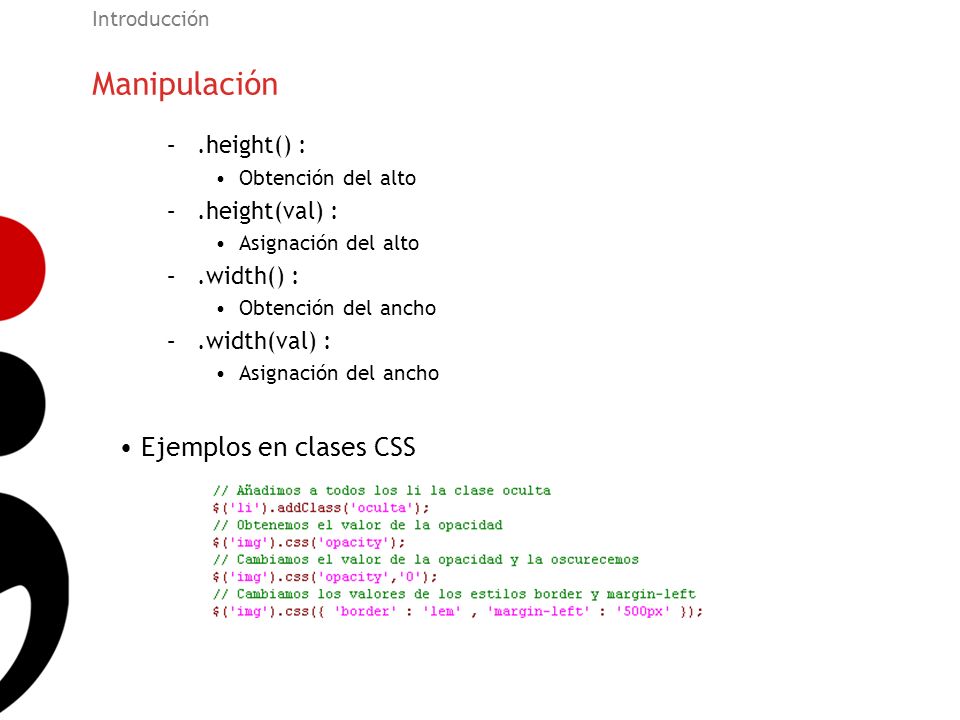 Introducción

Manipulación

– .height() :
 • Obtención del alto
– .height(val) :
 • Asignación del alto
– .width() :
 • Obtención del ancho
– .width(val) :
 • Asignación del ancho

• Ejemplos en clases CSS

// Añadimos a todos los li la clase oculta
$('li').addClass('oculta');
// Obtenemos el valor de la opacidad
$('img').css('opacity');
// Cambiamos el valor de la opacidad y la oscurecemos
$('img').css('opacity','0');
// Cambiamos los valores de los estilos border y margin-left
$('img').css({ 'border' : '1em' , 'margin-left' : '500px' });